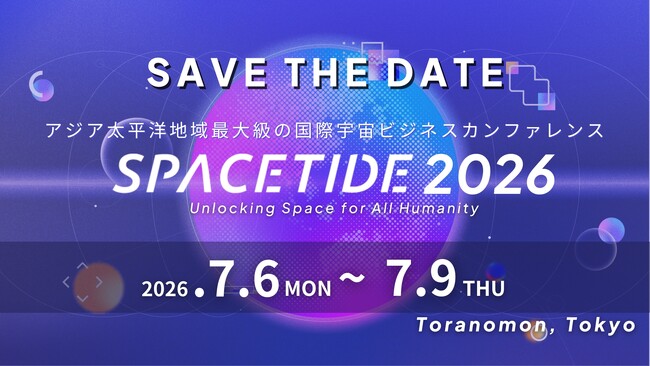 SAVE THE DATE

アジア太平洋地域最大級の国際宇宙ビジネスカンファレンス

SPACETIDE 2026

Unlocking Space for All Humanity

2026.7.6 MON ~ 7.9 THU

Toranomon, Tokyo